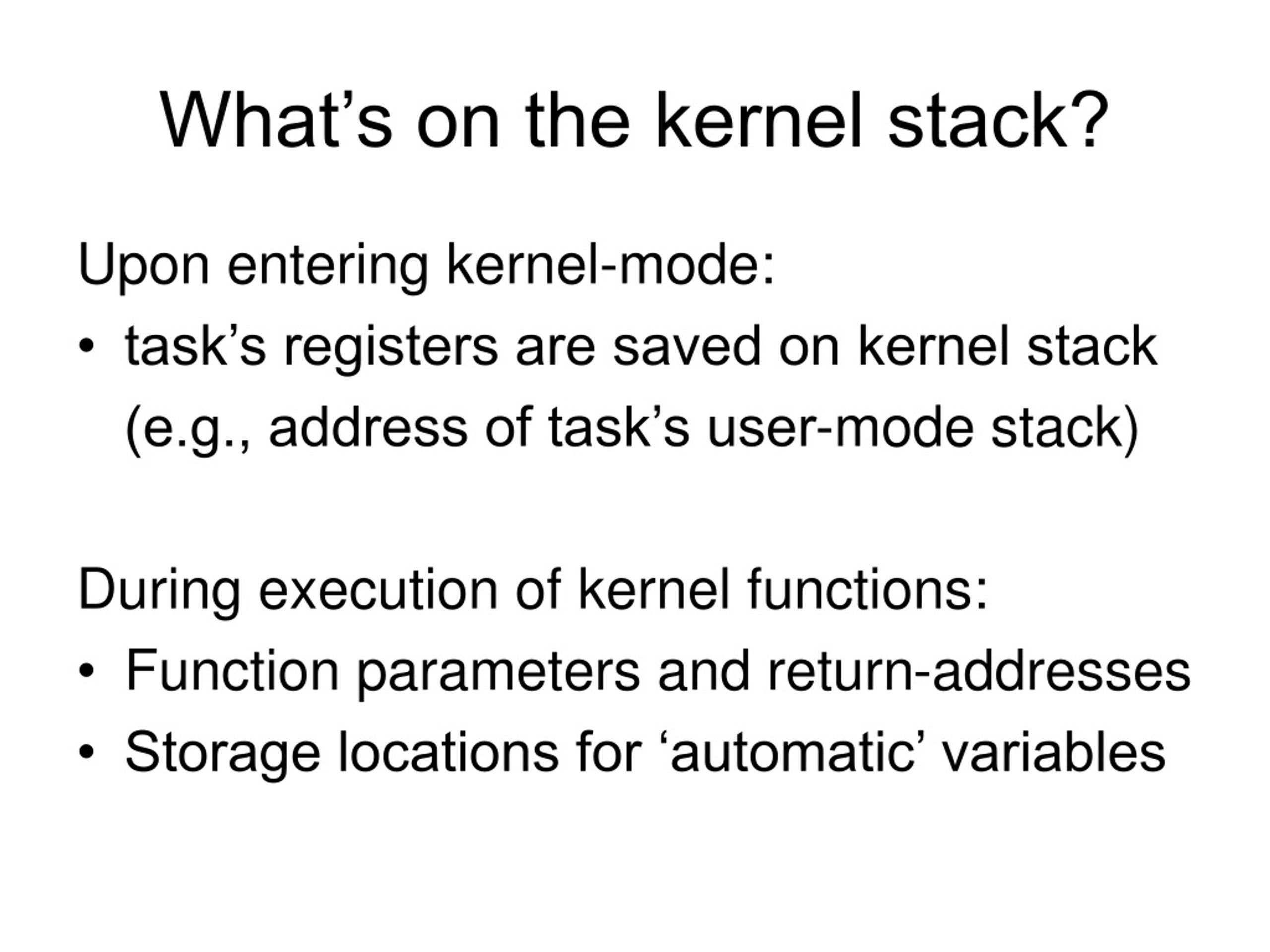 What’s on the kernel stack?

Upon entering kernel-mode:
• task’s registers are saved on kernel stack (e.g., address of task’s user-mode stack)

During execution of kernel functions:
• Function parameters and return-addresses
• Storage locations for ‘automatic’ variables